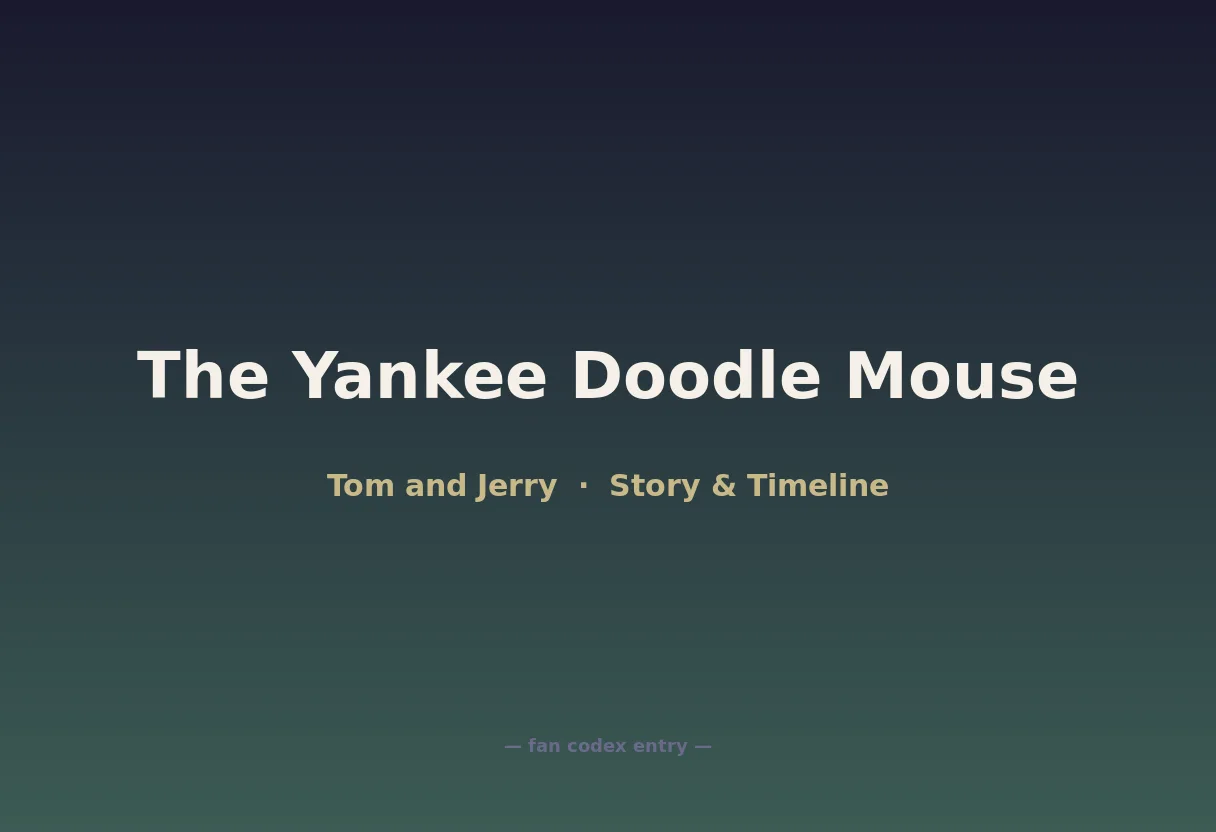 The Yankee Doodle Mouse

Tom and Jerry · Story & Timeline

— fan codex entry —